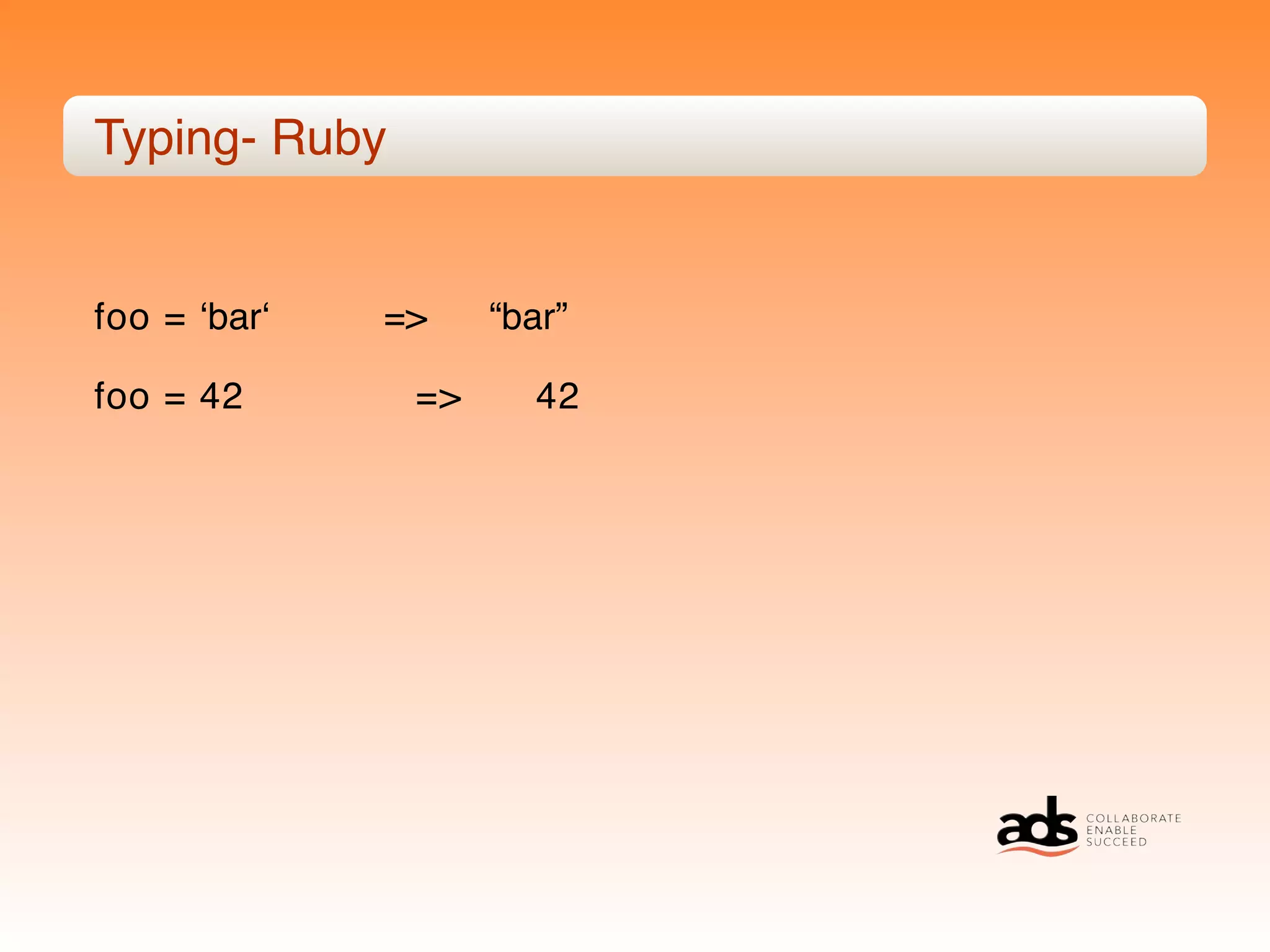 Typing- Ruby

foo = ‘bar‘ => “bar”

foo = 42 => 42

ads

COLLABORATE
ENABLE
SUCCEED